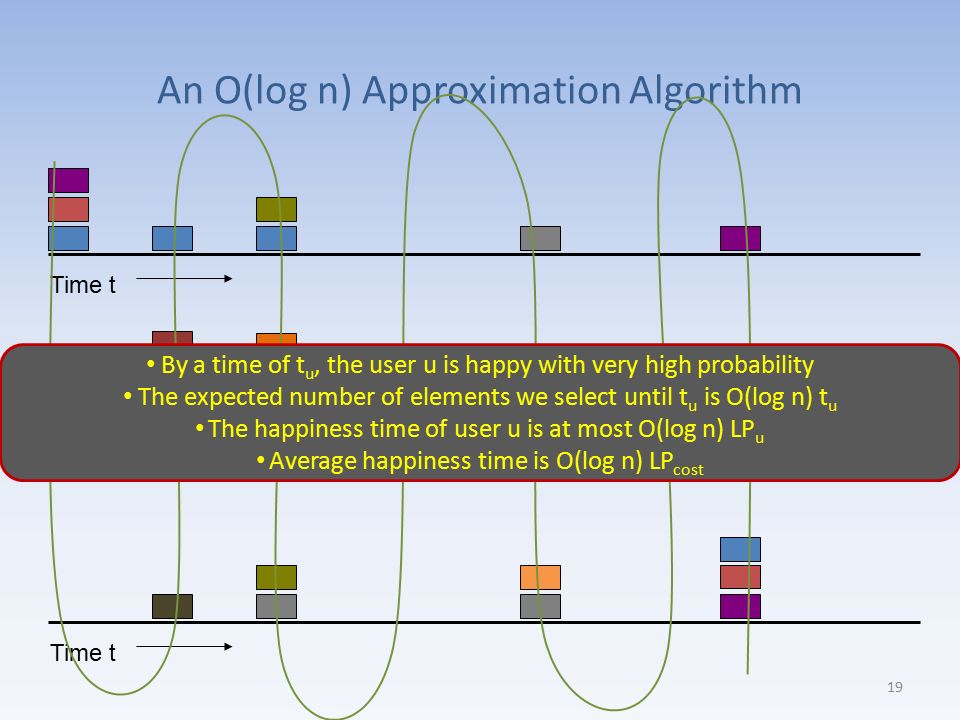 An O(log n) Approximation Algorithm

Time t

• By a time of $t_u$, the user u is happy with very high probability
• The expected number of elements we select until $t_u$ is O(log n) $t_u$
• The happiness time of user u is at most O(log n) $LP_u$
• Average happiness time is O(log n) $LP_{cost}$

Time t

19